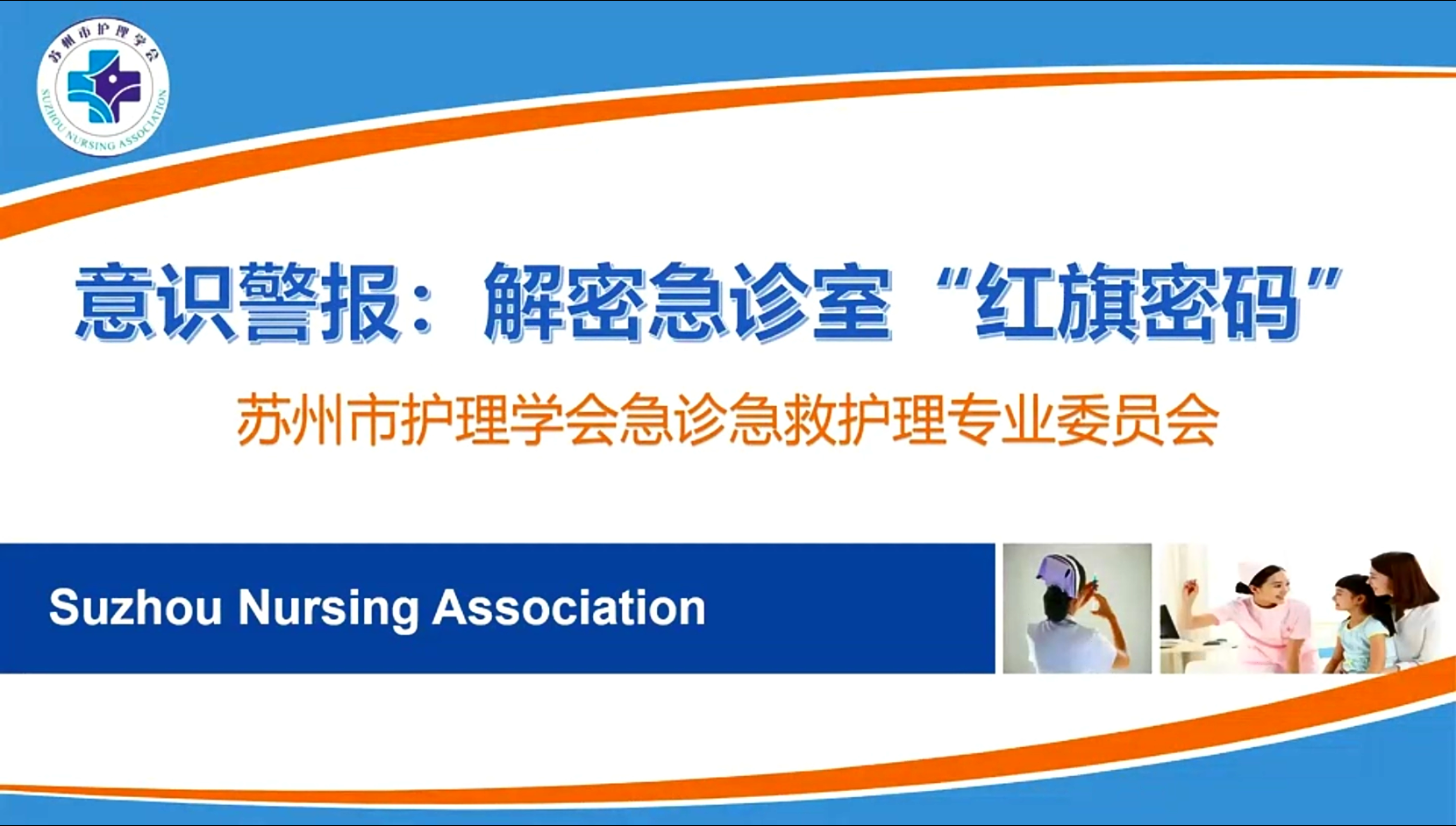 苏州市护理学会
SUZHOU NURSING ASSOCIATION

意识警报：解密急诊室“红旗密码”

苏州市护理学会急诊急救护理专业委员会

Suzhou Nursing Association